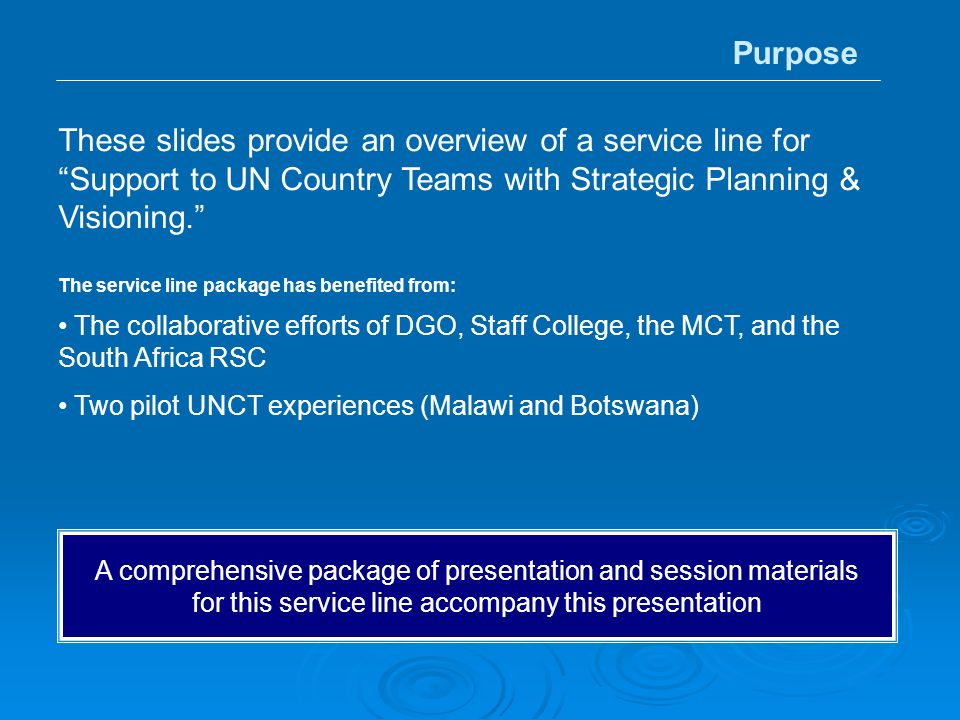 Purpose

These slides provide an overview of a service line for “Support to UN Country Teams with Strategic Planning & Visioning.”

The service line package has benefited from:

• The collaborative efforts of DGO, Staff College, the MCT, and the South Africa RSC

• Two pilot UNCT experiences (Malawi and Botswana)

A comprehensive package of presentation and session materials for this service line accompany this presentation